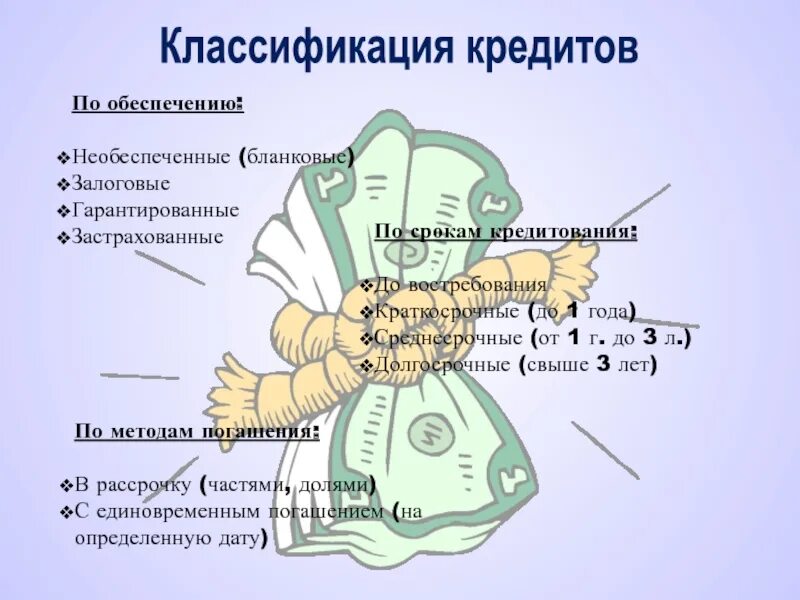 Классификация кредитов

По обеспечению:

❖Необеспеченные (бланковые)
❖Залоговые
❖Гарантированные
❖Застрахованные

По срокам кредитования:

❖До востребования
❖Краткосрочные (до 1 года)
❖Среднесрочные (от 1 г. до 3 л.)
❖Долгосрочные (свыше 3 лет)

По методам погашения:

❖В рассрочку (частями, долями)
❖С единовременным погашением (на определенную дату)